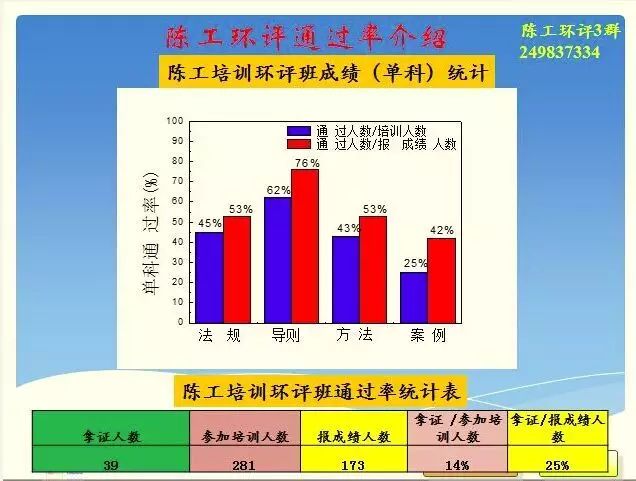 陈工环评通过率介绍

陈工环评3群
249837334

陈工培训环评班成绩（单科）统计

通 过人数/培训人数
通 过人数/报 成绩 人数

单科通 过率(%)

100
90
80
70
60
50
40
30
20
10
0

45%
53%
62%
76%
43%
53%
25%
42%

法 规
导则
方 法
案 例

陈工培训环评班通过率统计表

| 拿证人数 | 参加培训人数 | 报成绩人数 | 拿证 /参加培训人数 | 拿证/报成绩人数 |
|---|---|---|---|---|
| 39 | 281 | 173 | 14% | 25% |